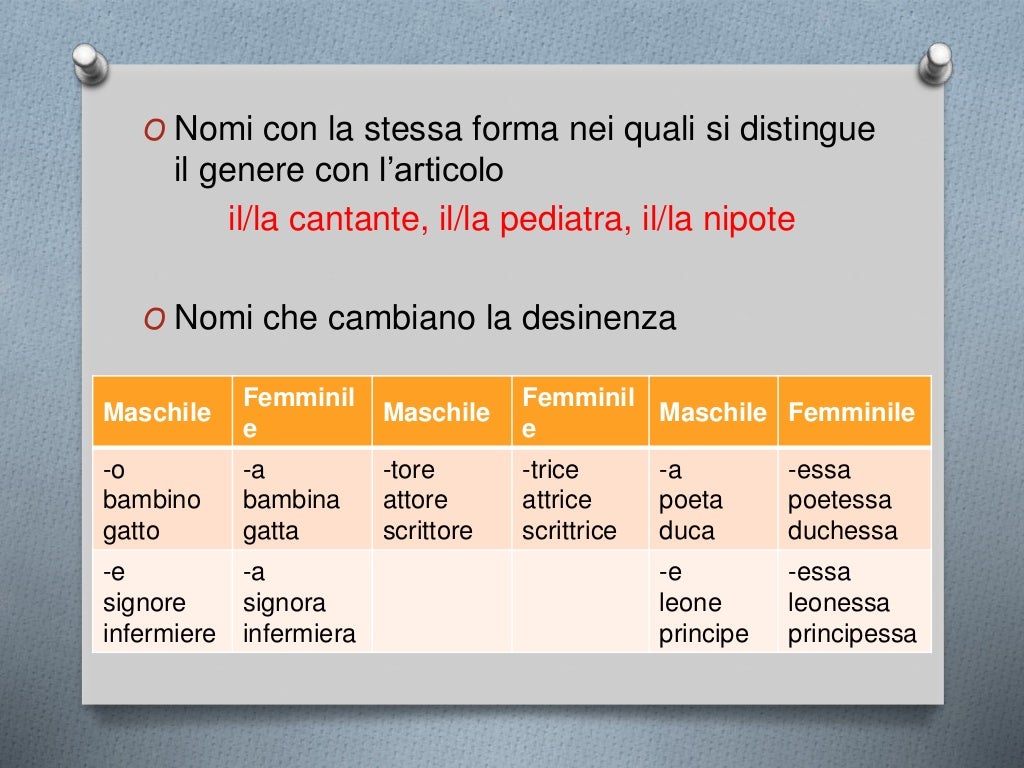 O Nomi con la stessa forma nei quali si distingue il genere con l'articolo

il/la cantante, il/la pediatra, il/la nipote

O Nomi che cambiano la desinenza

| Maschile | Femminile | Maschile | Femminile | Maschile | Femminile |
|---|---|---|---|---|---|
| -o bambino gatto | -a bambina gatta | -tore attore scrittore | -trice attrice scrittrice | -a poeta duca | -essa poetessa duchessa |
| -e signore infermiere | -a signora infermiera | | | -e leone principe | -essa leonessa principessa |